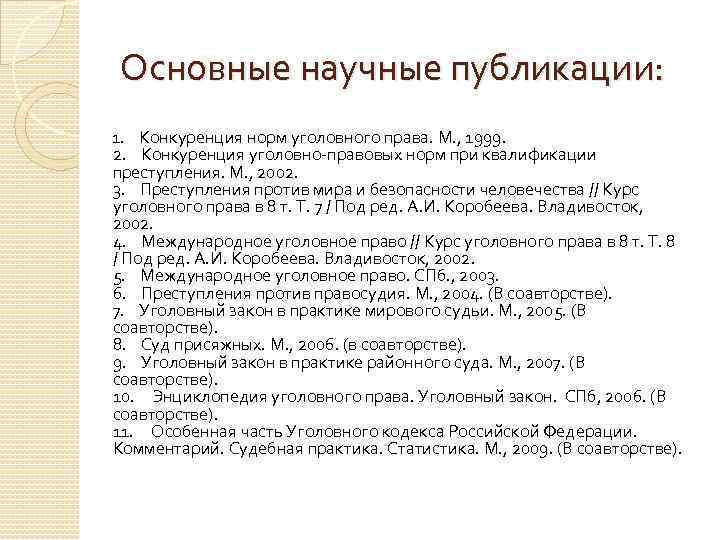 Основные научные публикации:

1. Конкуренция норм уголовного права. М., 1999.
2. Конкуренция уголовно-правовых норм при квалификации преступления. М., 2002.
3. Преступления против мира и безопасности человечества // Курс уголовного права в 8 т. Т. 7 / Под ред. А.И. Коробеева. Владивосток, 2002.
4. Международное уголовное право // Курс уголовного права в 8 т. Т. 8 / Под ред. А.И. Коробеева. Владивосток, 2002.
5. Международное уголовное право. СПб., 2003.
6. Преступления против правосудия. М., 2004. (В соавторстве).
7. Уголовный закон в практике мирового судьи. М., 2005. (В соавторстве).
8. Суд присяжных. М., 2006. (в соавторстве).
9. Уголовный закон в практике районного суда. М., 2007. (В соавторстве).
10. Энциклопедия уголовного права. Уголовный закон. СПб, 2006. (В соавторстве).
11. Особенная часть Уголовного кодекса Российской Федерации. Комментарий. Судебная практика. Статистика. М., 2009. (В соавторстве).